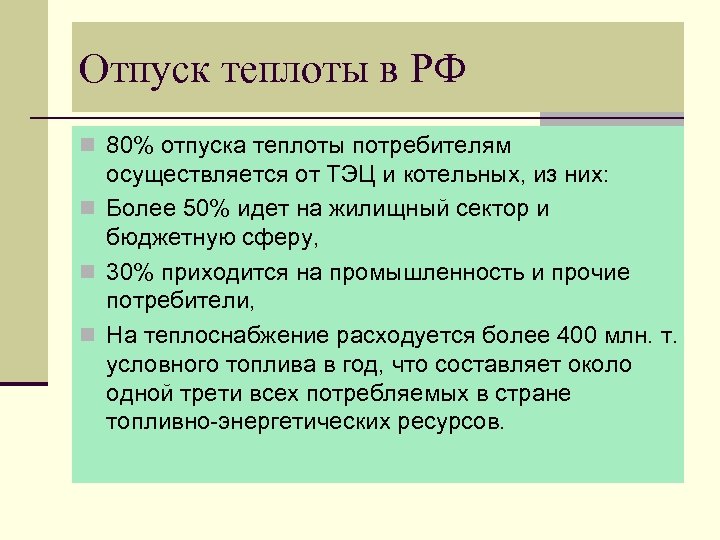 Отпуск теплоты в РФ

80% отпуска теплоты потребителям осуществляется от ТЭЦ и котельных, из них:

Более 50% идет на жилищный сектор и бюджетную сферу,

30% приходится на промышленность и прочие потребители,

На теплоснабжение расходуется более 400 млн. т. условного топлива в год, что составляет около одной трети всех потребляемых в стране топливно-энергетических ресурсов.